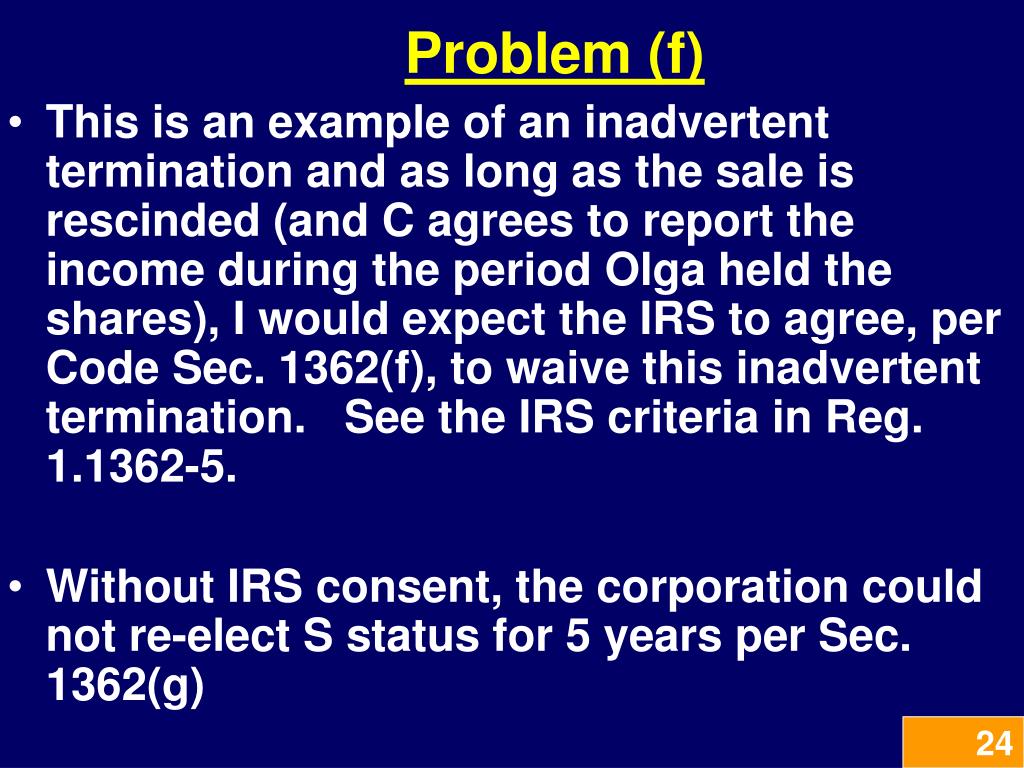 Problem (f)

• This is an example of an inadvertent termination and as long as the sale is rescinded (and C agrees to report the income during the period Olga held the shares), I would expect the IRS to agree, per Code Sec. 1362(f), to waive this inadvertent termination. See the IRS criteria in Reg. 1.1362-5.

• Without IRS consent, the corporation could not re-elect S status for 5 years per Sec. 1362(g)

24